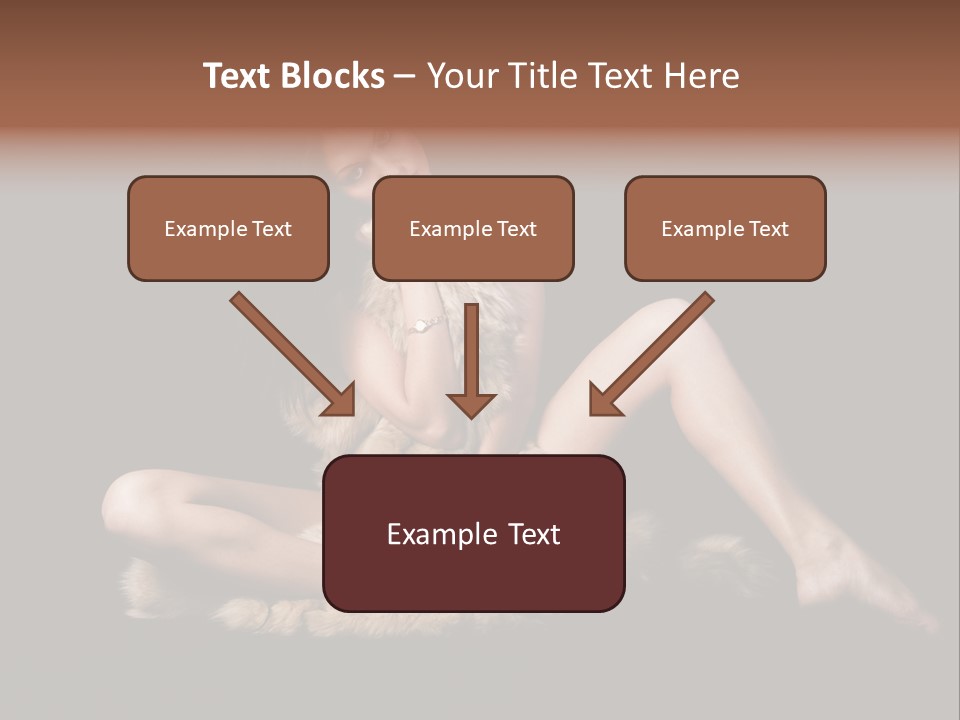 Text Blocks – Your Title Text Here

Example Text

Example Text

Example Text

Example Text